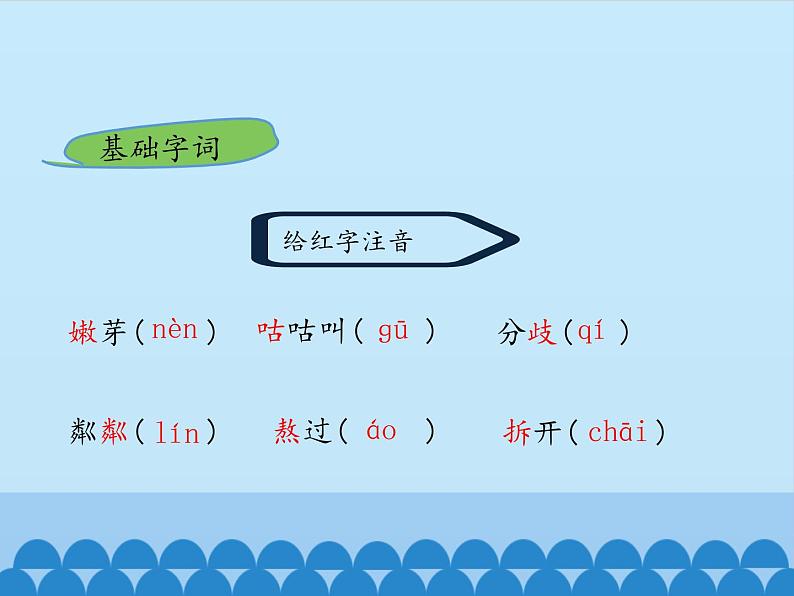 基础字词

给红字注音

嫩芽（nèn）　咕咕叫（ gū ）　分歧（qí ）

粼粼（lín）　熬过（ áo 　）　拆开（chāi）